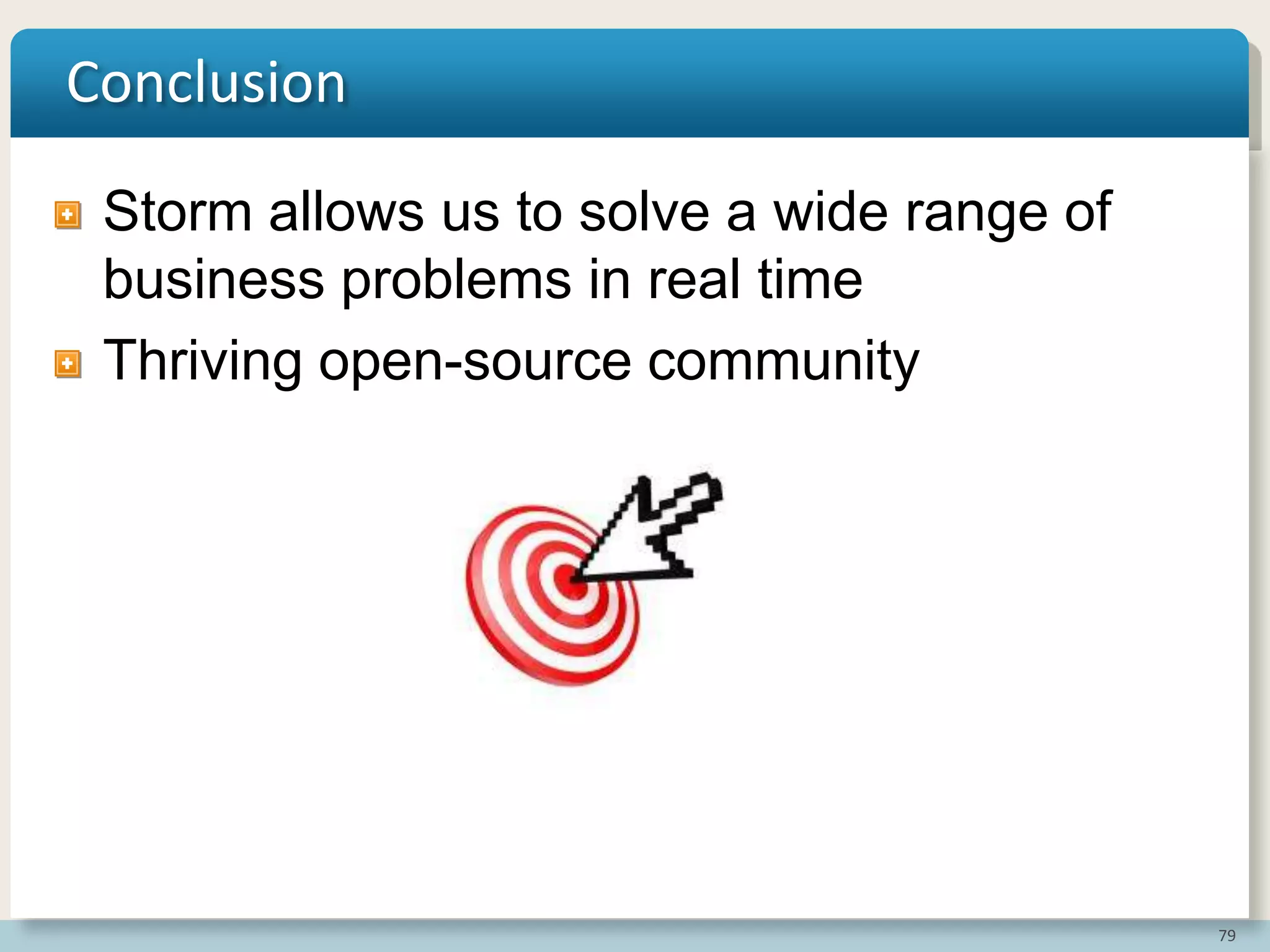 Conclusion

Storm allows us to solve a wide range of business problems in real time

Thriving open-source community

79